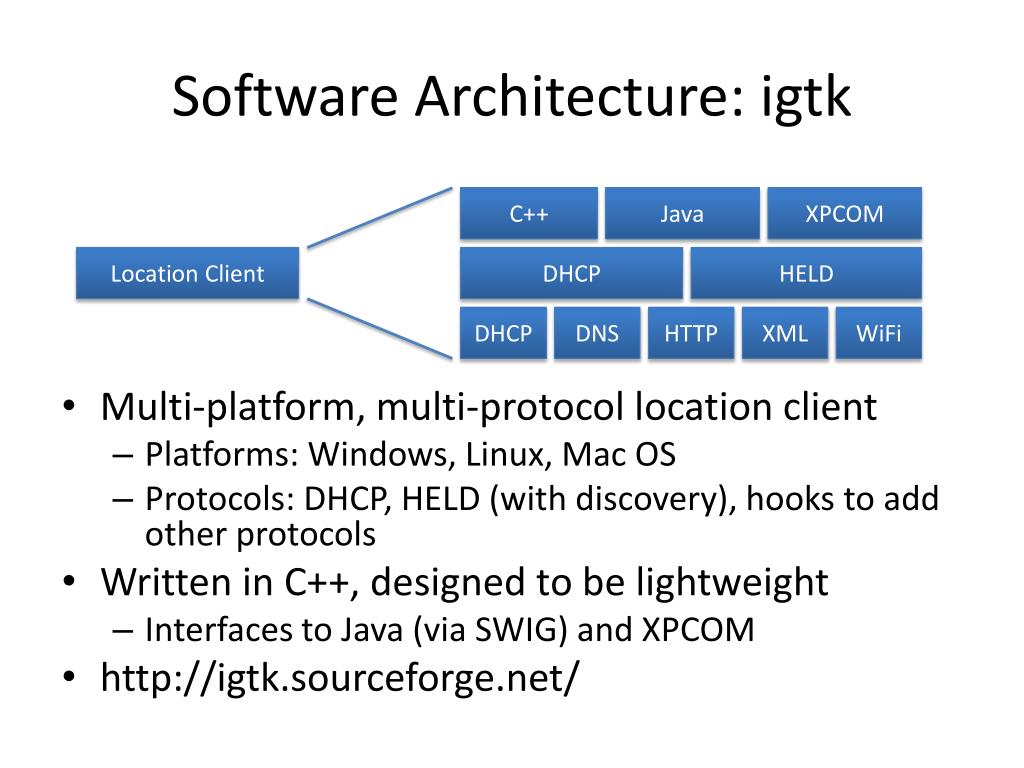 Software Architecture: igtk

Location Client

C++
Java
XPCOM
DHCP
HELD
DHCP
DNS
HTTP
XML
WiFi

• Multi-platform, multi-protocol location client
– Platforms: Windows, Linux, Mac OS
– Protocols: DHCP, HELD (with discovery), hooks to add other protocols
• Written in C++, designed to be lightweight
– Interfaces to Java (via SWIG) and XPCOM
• http://igtk.sourceforge.net/